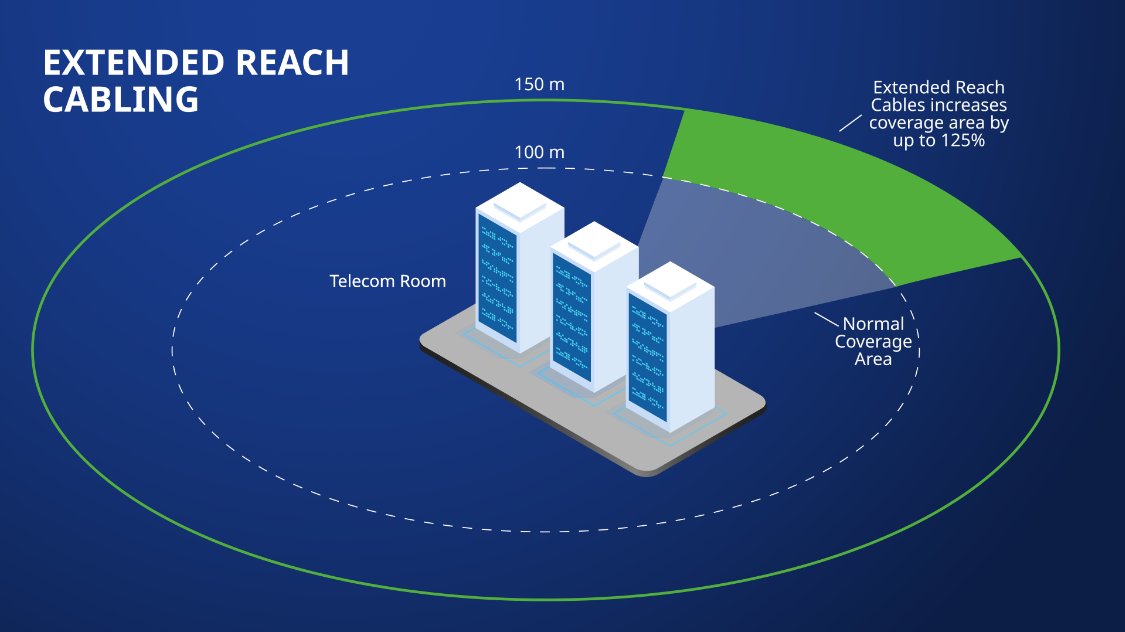 EXTENDED REACH CABLING

150 m

Extended Reach Cables increases coverage area by up to 125%

100 m

Telecom Room

Normal Coverage Area